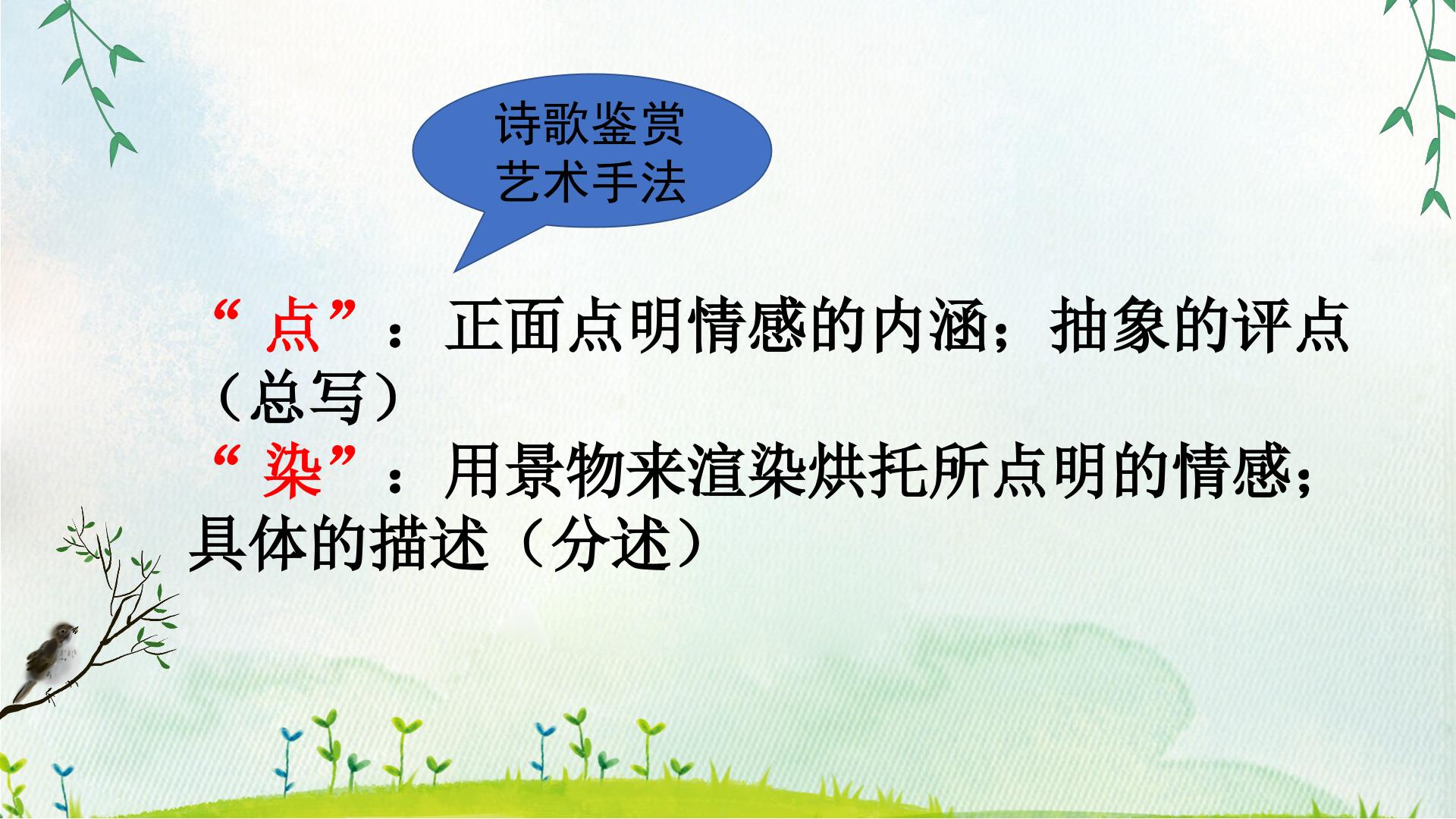 诗歌鉴赏
艺术手法

“点”：正面点明情感的内涵；抽象的评点（总写）

“染”：用景物来渲染烘托所点明的情感；具体的描述（分述）